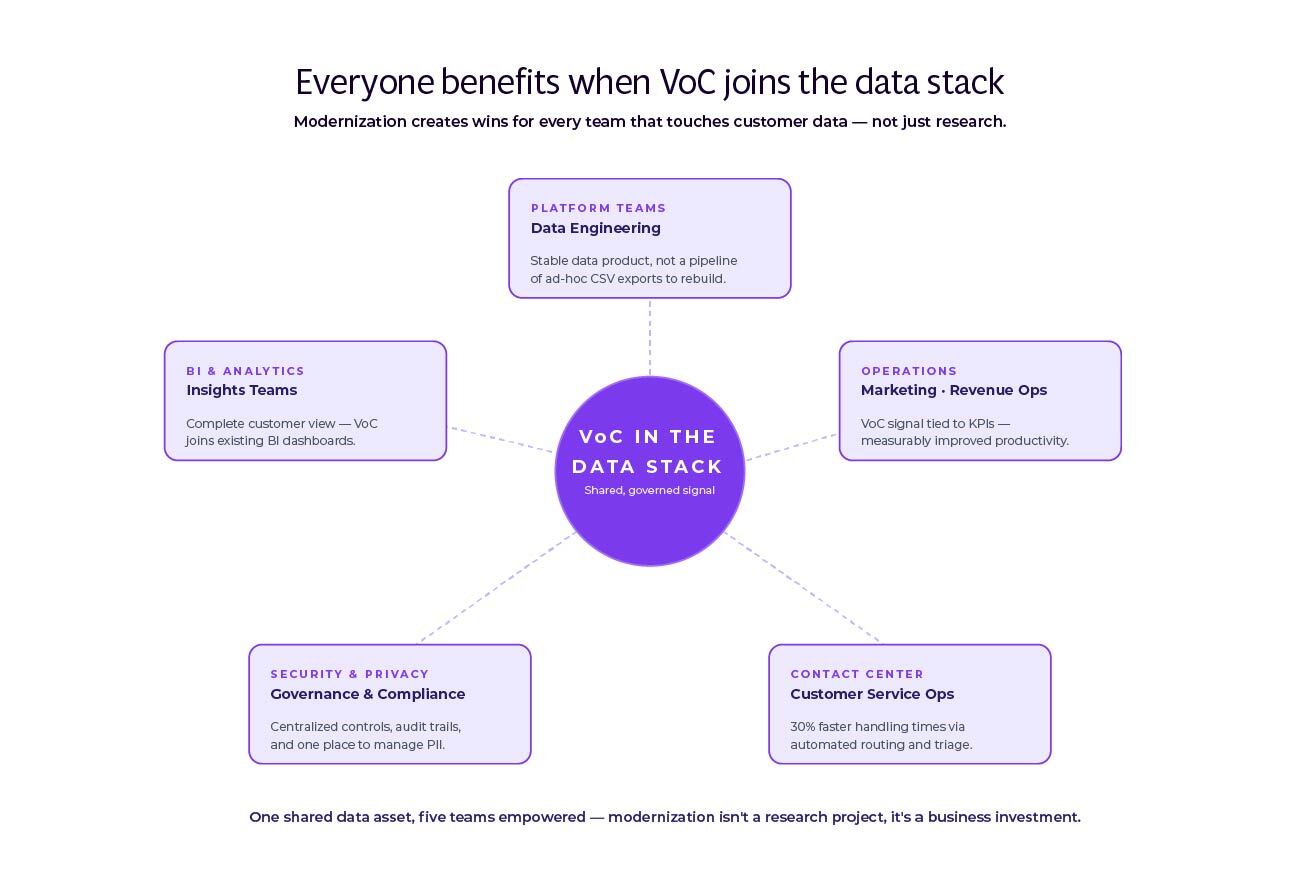 Everyone benefits when VoC joins the data stack

Modernization creates wins for every team that touches customer data — not just research.

PLATFORM TEAMS
Data Engineering

Stable data product, not a pipeline of ad-hoc CSV exports to rebuild.

BI & ANALYTICS
Insights Teams

Complete customer view — VoC joins existing BI dashboards.

VoC IN THE DATA STACK
Shared, governed signal

OPERATIONS
Marketing · Revenue Ops

VoC signal tied to KPIs — measurably improved productivity.

SECURITY & PRIVACY
Governance & Compliance

Centralized controls, audit trails, and one place to manage PII.

CONTACT CENTER
Customer Service Ops

30% faster handling times via automated routing and triage.

One shared data asset, five teams empowered — modernization isn't a research project, it's a business investment.